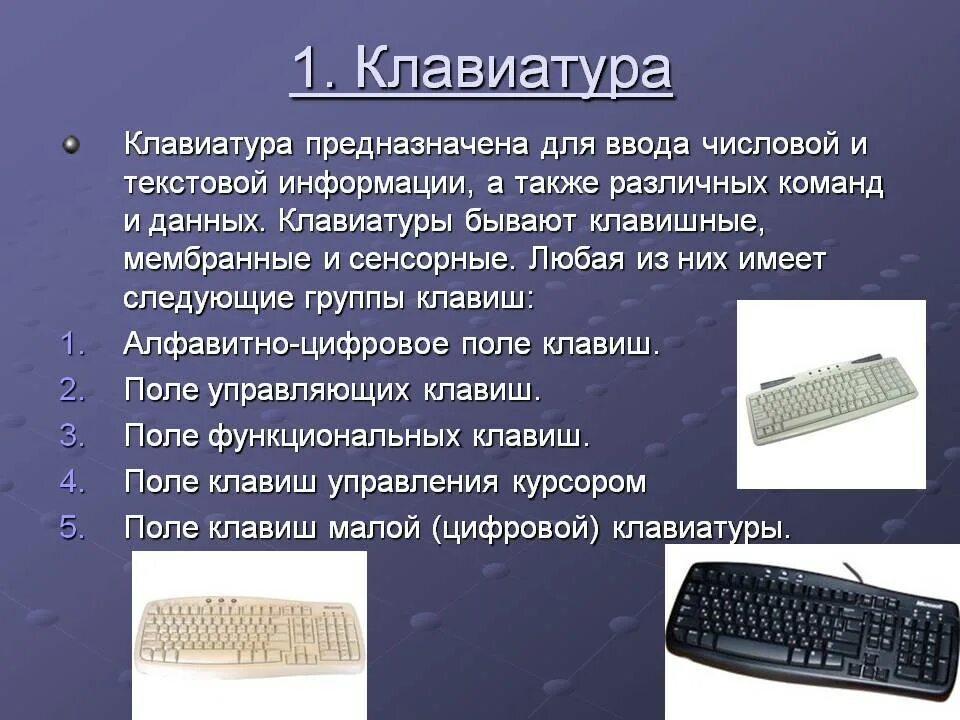 1. Клавиатура

Клавиатура предназначена для ввода числовой и текстовой информации, а также различных команд и данных. Клавиатуры бывают клавишные, мембранные и сенсорные. Любая из них имеет следующие группы клавиш:

1. Алфавитно-цифровое поле клавиш.
2. Поле управляющих клавиш.
3. Поле функциональных клавиш.
4. Поле клавиш управления курсором
5. Поле клавиш малой (цифровой) клавиатуры.